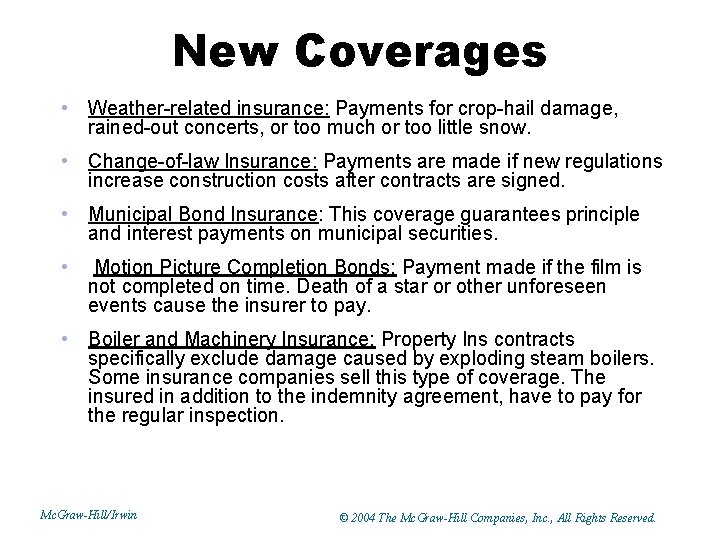 New Coverages

• Weather-related insurance: Payments for crop-hail damage, rained-out concerts, or too much or too little snow.

• Change-of-law Insurance: Payments are made if new regulations increase construction costs after contracts are signed.

• Municipal Bond Insurance: This coverage guarantees principle and interest payments on municipal securities.

• Motion Picture Completion Bonds: Payment made if the film is not completed on time. Death of a star or other unforeseen events cause the insurer to pay.

• Boiler and Machinery Insurance: Property Ins contracts specifically exclude damage caused by exploding steam boilers. Some insurance companies sell this type of coverage. The insured in addition to the indemnity agreement, have to pay for the regular inspection.

McGraw-Hill/Irwin

© 2004 The McGraw-Hill Companies, Inc., All Rights Reserved.